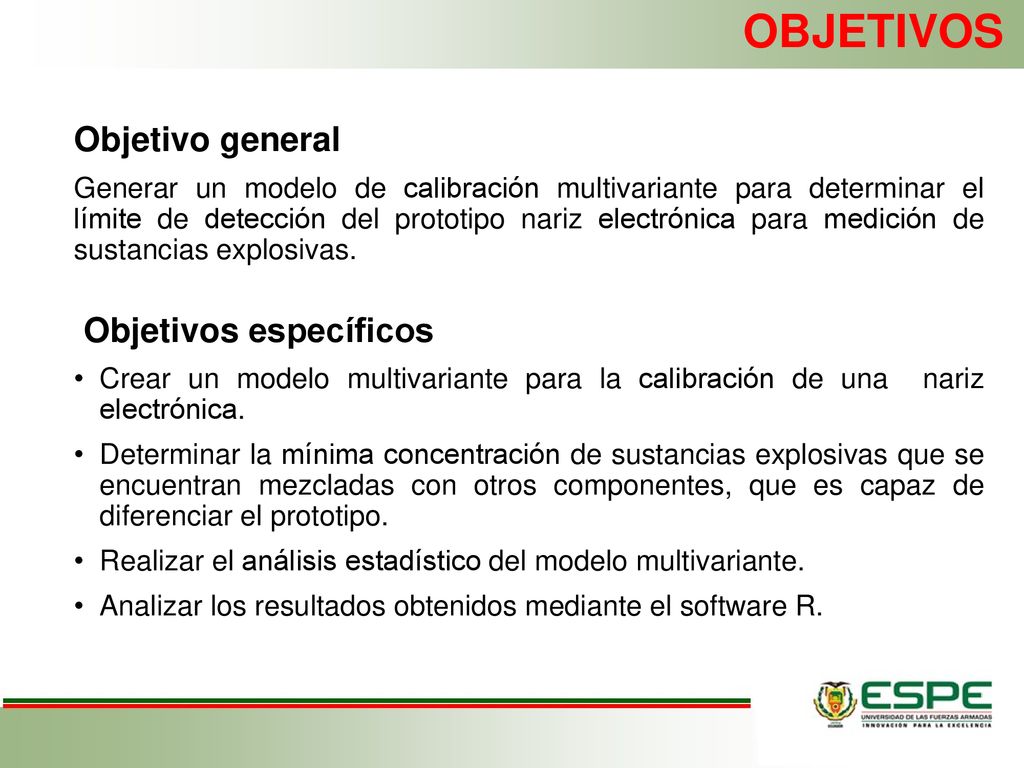 OBJETIVOS

Objetivo general

Generar un modelo de calibración multivariante para determinar el límite de detección del prototipo nariz electrónica para medición de sustancias explosivas.

Objetivos específicos

• Crear un modelo multivariante para la calibración de una nariz electrónica.
• Determinar la mínima concentración de sustancias explosivas que se encuentran mezcladas con otros componentes, que es capaz de diferenciar el prototipo.
• Realizar el análisis estadístico del modelo multivariante.
• Analizar los resultados obtenidos mediante el software R.

ESPE
UNIVERSIDAD DE LAS FUERZAS ARMADAS
INNOVACIÓN PARA LA EXCELENCIA